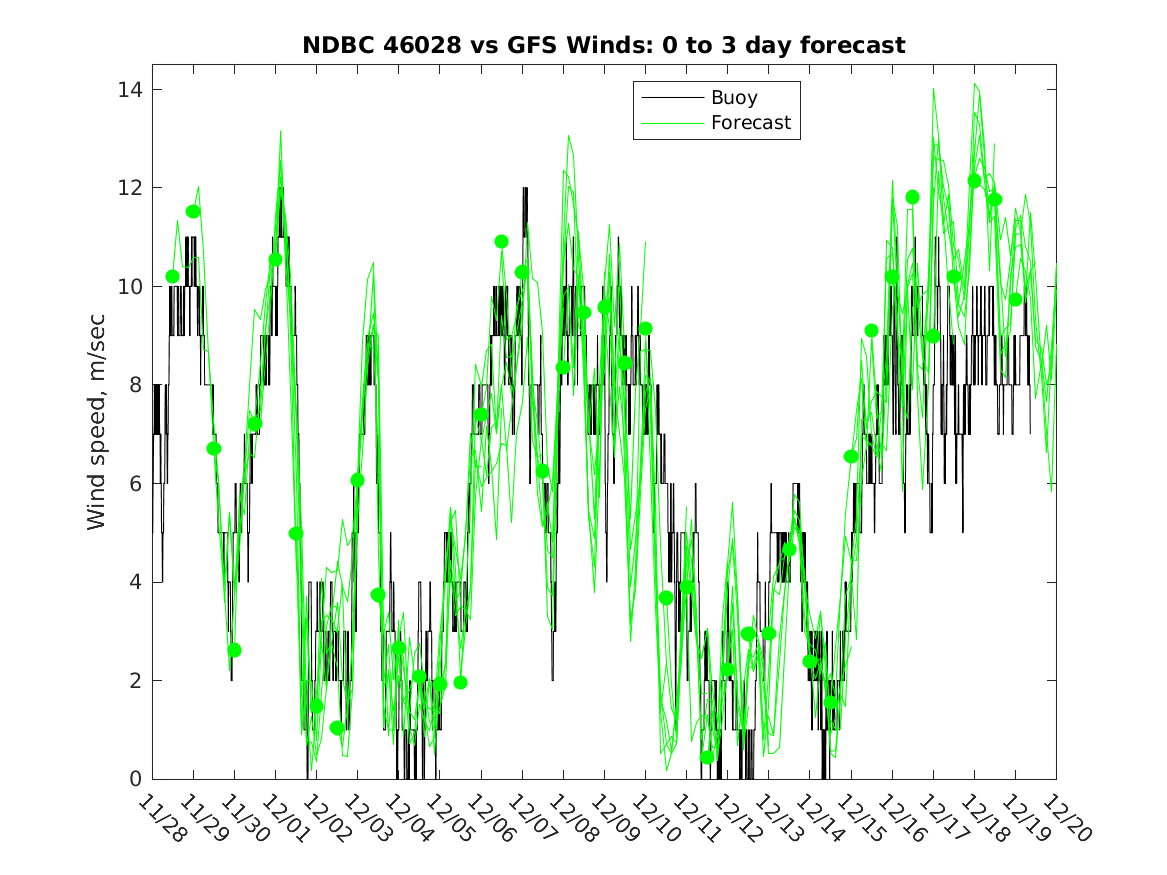 NDBC 46028 vs GFS Winds: 0 to 3 day forecast

Buoy
Forecast

Wind speed, m/sec

14
12
10
8
6
4
2
0

11/28 11/29 11/30 12/01 12/02 12/03 12/04 12/05 12/06 12/07 12/08 12/09 12/10 12/11 12/12 12/13 12/14 12/15 12/16 12/17 12/18 12/19 12/20